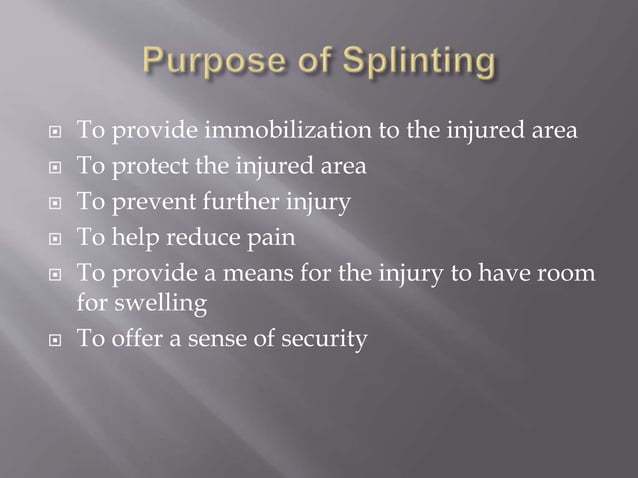 Purpose of Splinting

- To provide immobilization to the injured area
- To protect the injured area
- To prevent further injury
- To help reduce pain
- To provide a means for the injury to have room for swelling
- To offer a sense of security